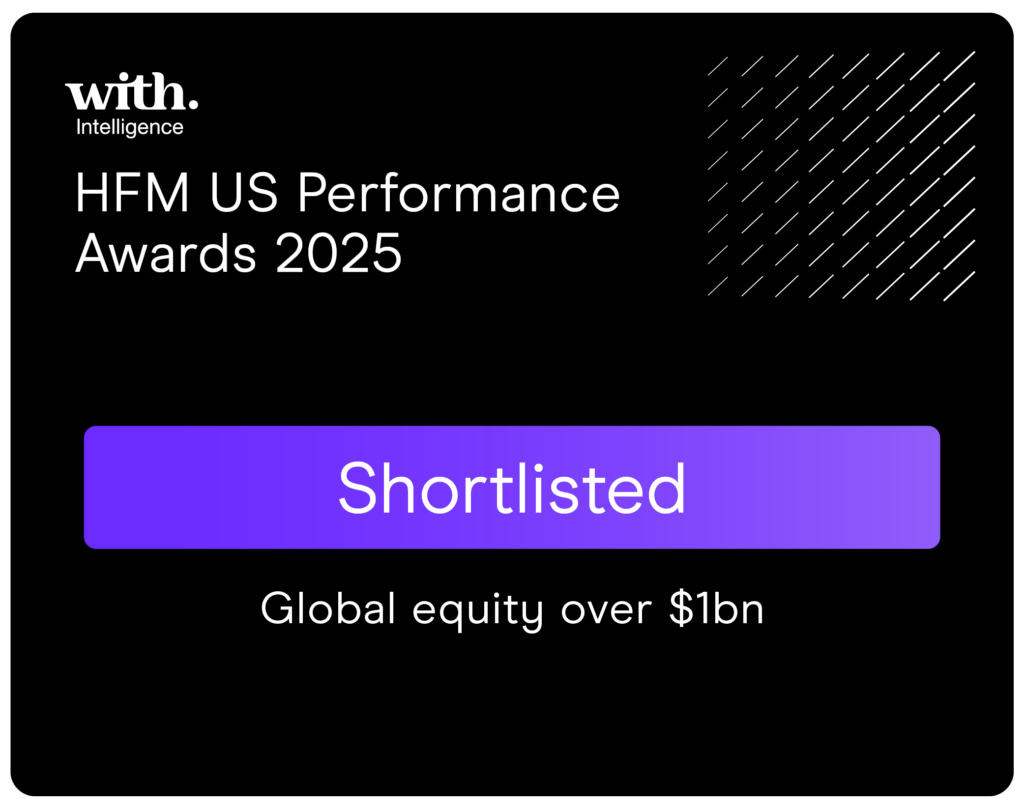 with.
Intelligence

HFM US Performance Awards 2025

Shortlisted

Global equity over \$1bn